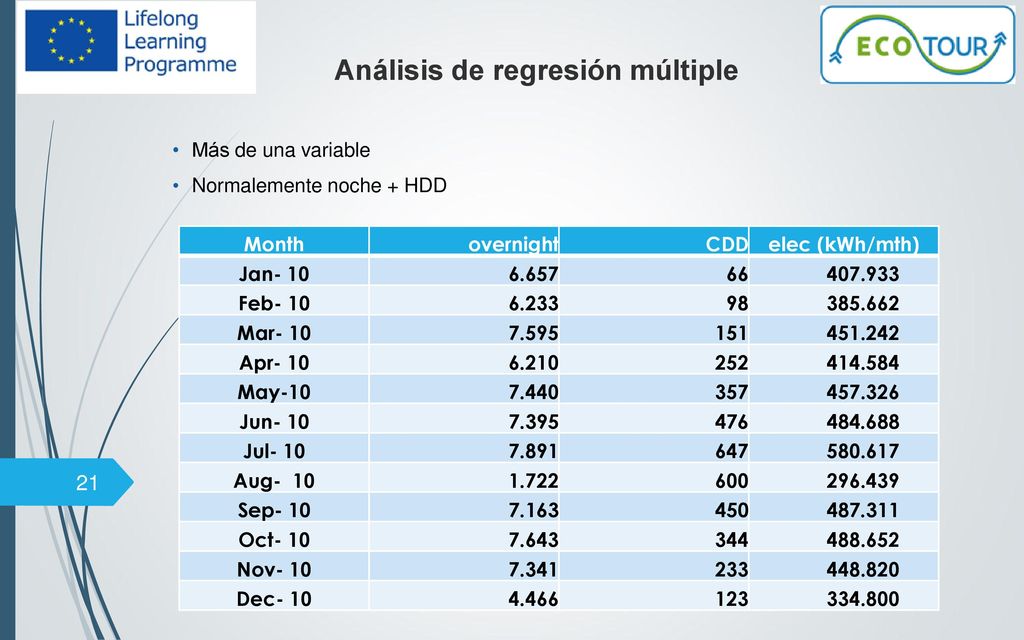 Lifelong Learning Programme

ECO TOUR

Análisis de regresión múltiple

• Más de una variable
• Normalemente noche + HDD

| Month | overnight | CDD | elec (kWh/mth) |
|---|---|---|---|
| Jan- 10 | 6.657 | 66 | 407.933 |
| Feb- 10 | 6.233 | 98 | 385.662 |
| Mar- 10 | 7.595 | 151 | 451.242 |
| Apr- 10 | 6.210 | 252 | 414.584 |
| May-10 | 7.440 | 357 | 457.326 |
| Jun- 10 | 7.395 | 476 | 484.688 |
| Jul- 10 | 7.891 | 647 | 580.617 |
| Aug- 10 | 1.722 | 600 | 296.439 |
| Sep- 10 | 7.163 | 450 | 487.311 |
| Oct- 10 | 7.643 | 344 | 488.652 |
| Nov- 10 | 7.341 | 233 | 448.820 |
| Dec- 10 | 4.466 | 123 | 334.800 |

21